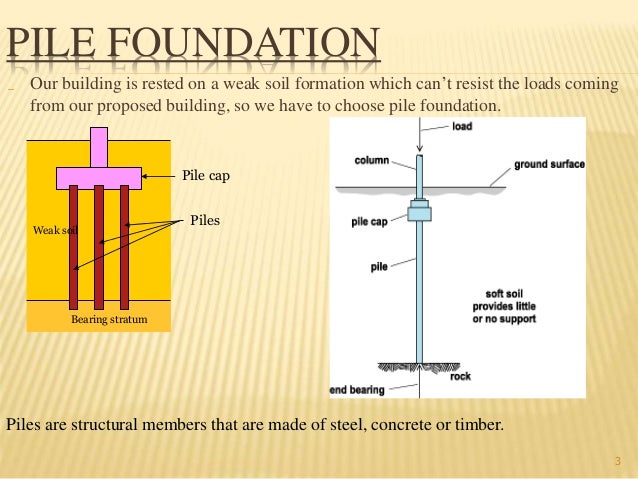 PILE FOUNDATION

Our building is rested on a weak soil formation which can't resist the loads coming from our proposed building, so we have to choose pile foundation.

Pile cap

Piles

Weak soil

Bearing stratum

load

column

ground surface

pile cap

pile

soft soil provides little or no support

rock

end bearing

Piles are structural members that are made of steel, concrete or timber.

3